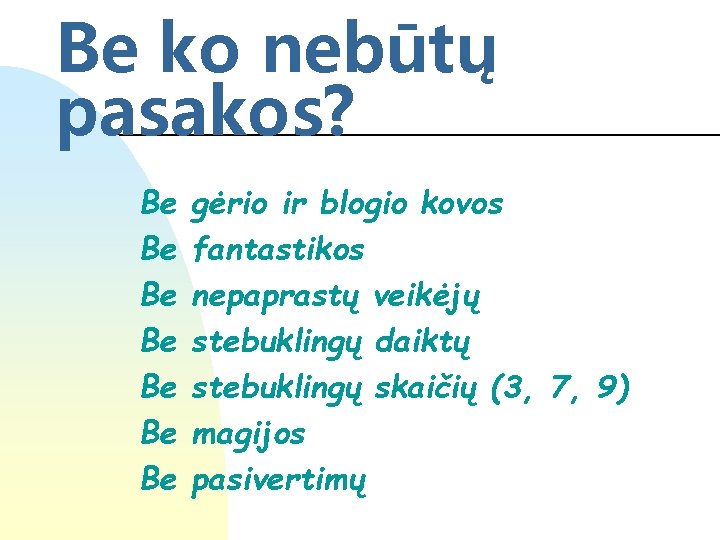 Be ko nebūtų pasakos?

Be gėrio ir blogio kovos
Be fantastikos
Be nepaprastų veikėjų
Be stebuklingų daiktų
Be stebuklingų skaičių (3, 7, 9)
Be magijos
Be pasivertimų